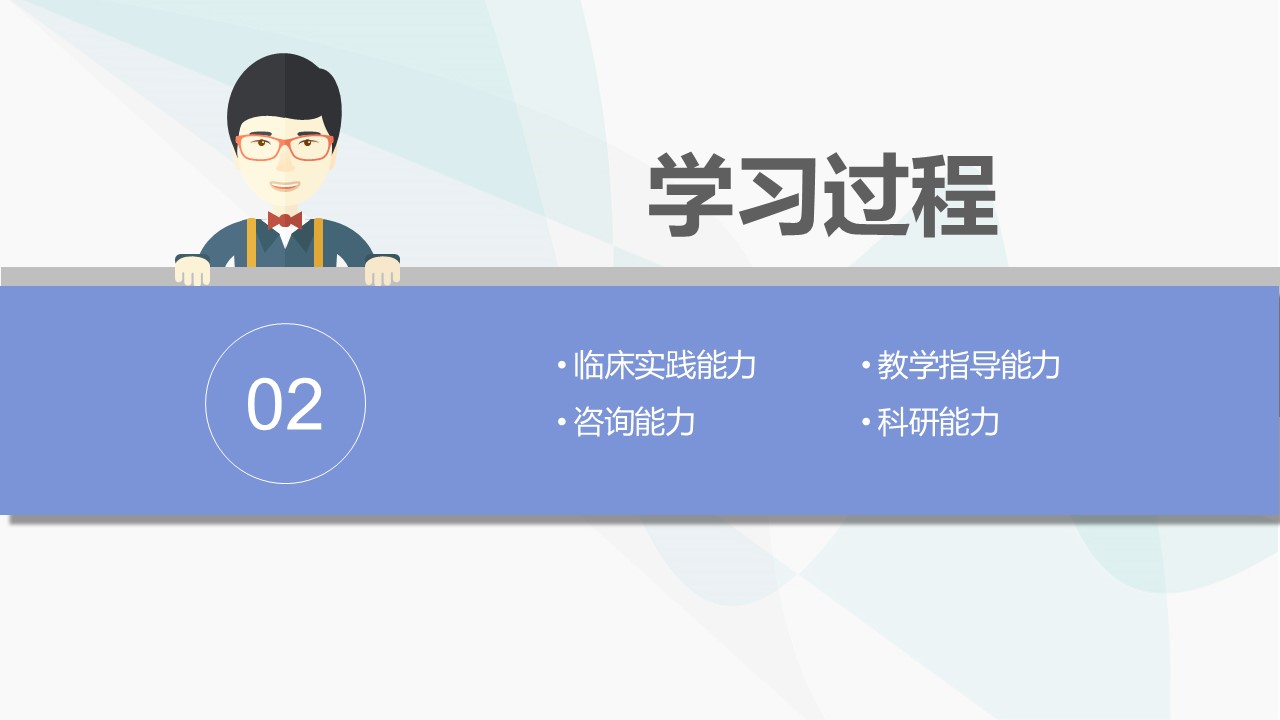 学习过程

02

• 临床实践能力
• 咨询能力

• 教学指导能力
• 科研能力